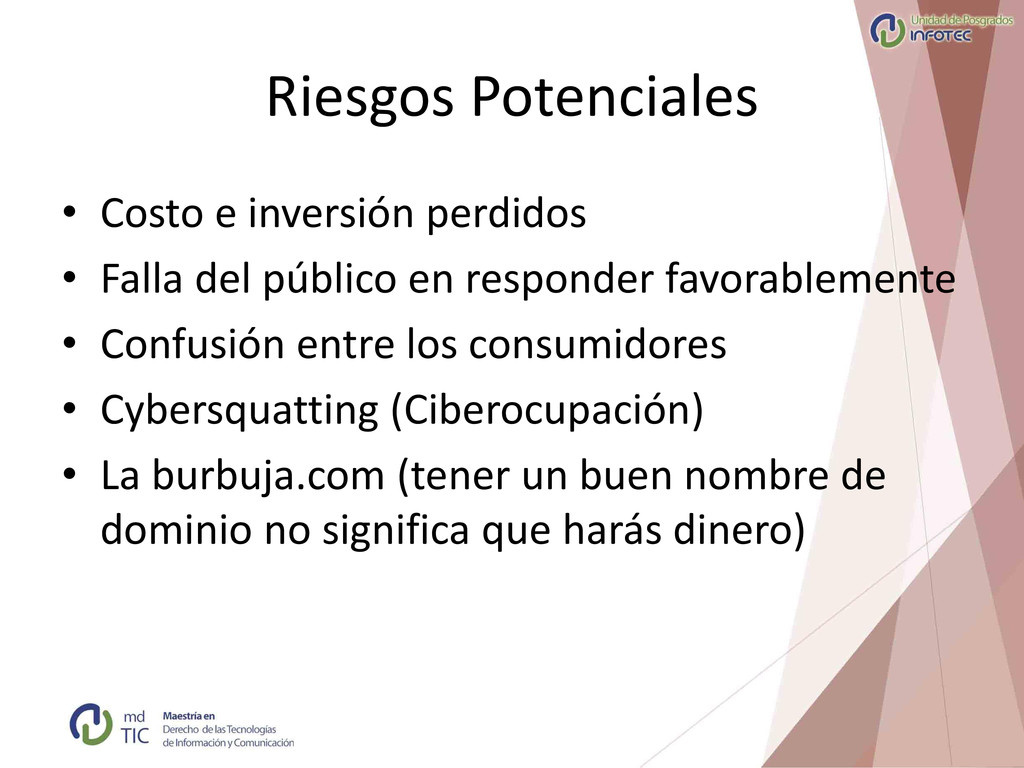 Unidad de Posgrados
INFOTEC

Riesgos Potenciales

• Costo e inversión perdidos
• Falla del público en responder favorablemente
• Confusión entre los consumidores
• Cybersquatting (Ciberocupación)
• La burbuja.com (tener un buen nombre de dominio no significa que harás dinero)

md TIC
Maestría en
Derecho de las Tecnologías
de Información y Comunicación